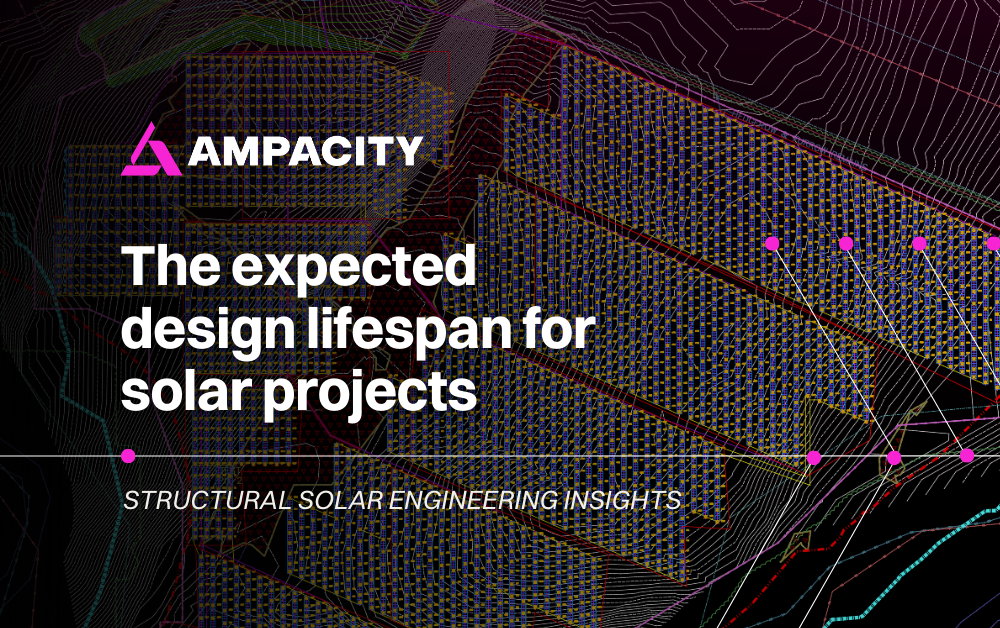 AMPACITY

The expected design lifespan for solar projects

STRUCTURAL SOLAR ENGINEERING INSIGHTS